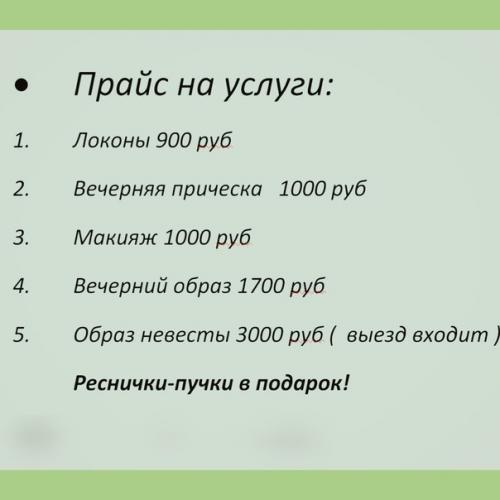 • Прайс на услуги:

1. Локоны 900 руб

2. Вечерняя прическа 1000 руб

3. Макияж 1000 руб

4. Вечерний образ 1700 руб

5. Образ невесты 3000 руб ( выезд входит )

Реснички-пучки в подарок!